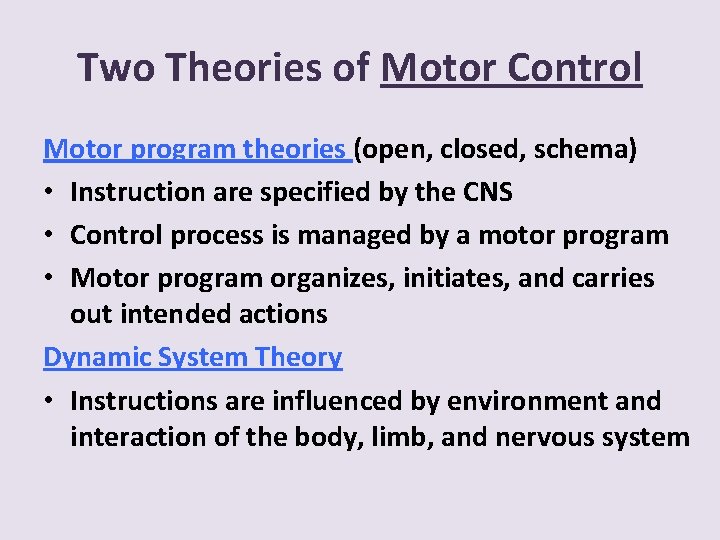 Two Theories of Motor Control

Motor program theories (open, closed, schema)

• Instruction are specified by the CNS
• Control process is managed by a motor program
• Motor program organizes, initiates, and carries out intended actions

Dynamic System Theory

• Instructions are influenced by environment and interaction of the body, limb, and nervous system